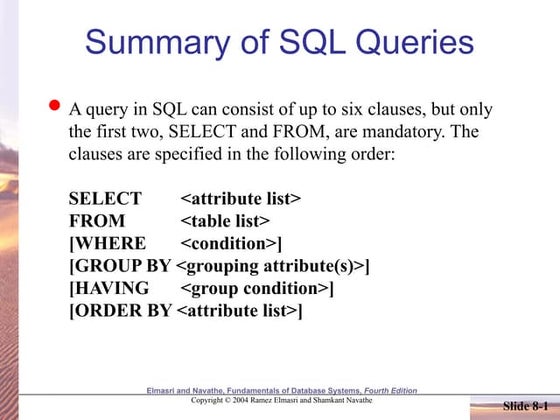 Summary of SQL Queries

A query in SQL can consist of up to six clauses, but only the first two, SELECT and FROM, are mandatory. The clauses are specified in the following order:

SELECT <attribute list>
FROM <table list>
[WHERE <condition>]
[GROUP BY <grouping attribute(s)>]
[HAVING <group condition>]
[ORDER BY <attribute list>]

Elmasri and Navathe, Fundamentals of Database Systems, Fourth Edition
Copyright © 2004 Ramez Elmasri and Shamkant Navathe

Slide 8-1